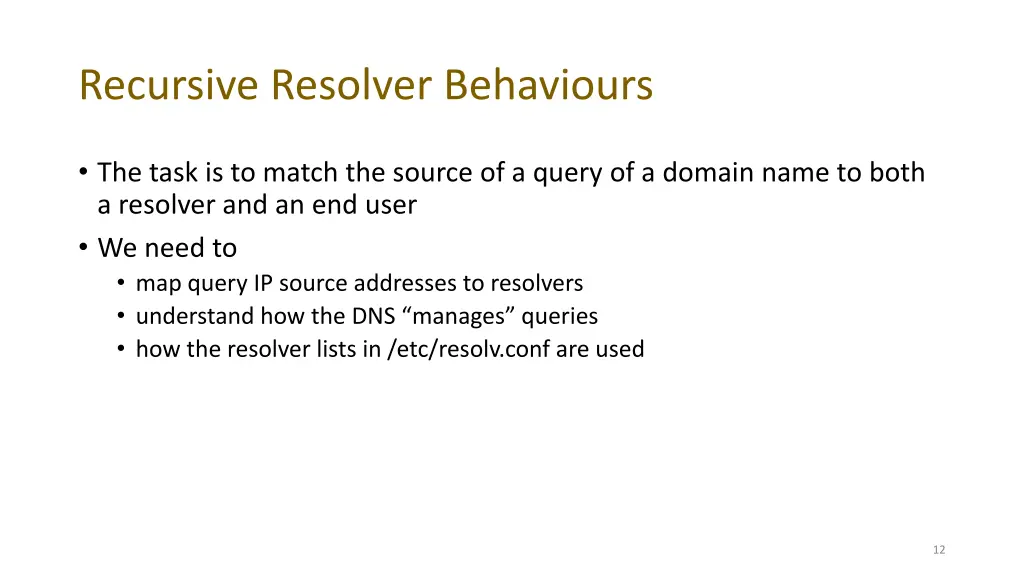 Recursive Resolver Behaviours

• The task is to match the source of a query of a domain name to both a resolver and an end user
• We need to
  • map query IP source addresses to resolvers
  • understand how the DNS “manages” queries
  • how the resolver lists in /etc/resolv.conf are used

12